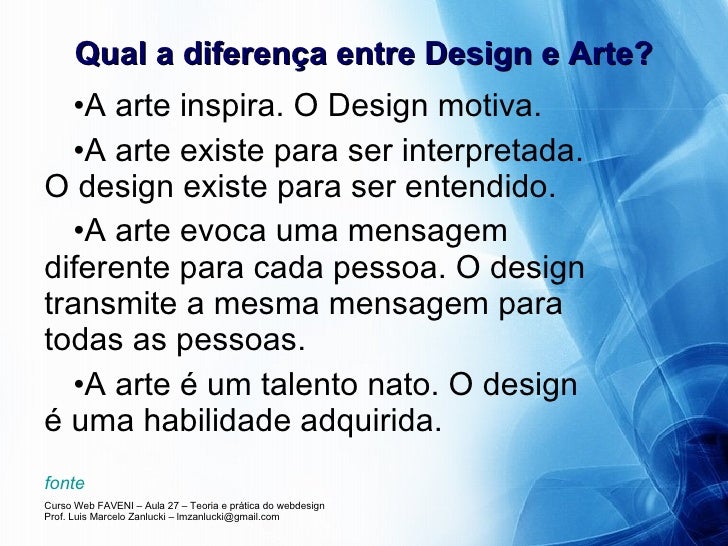 Qual a diferença entre Design e Arte?

•A arte inspira. O Design motiva.

•A arte existe para ser interpretada. O design existe para ser entendido.

•A arte evoca uma mensagem diferente para cada pessoa. O design transmite a mesma mensagem para todas as pessoas.

•A arte é um talento nato. O design é uma habilidade adquirida.

fonte

Curso Web FAVENI – Aula 27 – Teoria e prática do webdesign
Prof. Luis Marcelo Zanlucki – lmzanlucki@gmail.com